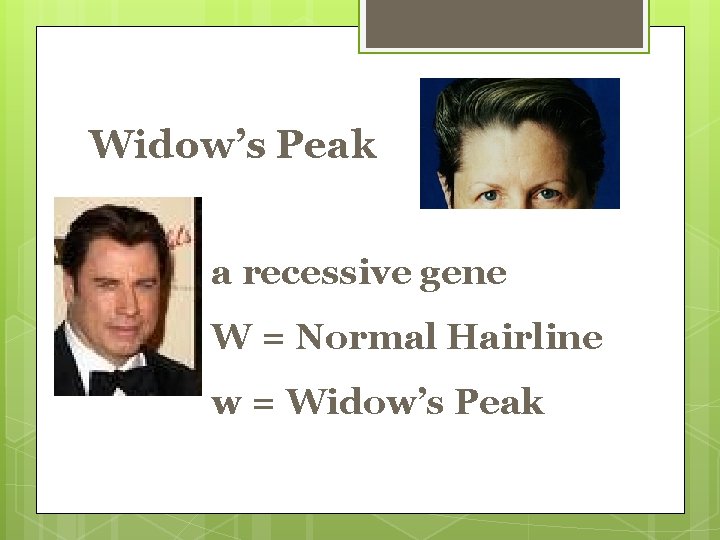 Widow's Peak

a recessive gene

W = Normal Hairline

w = Widow's Peak